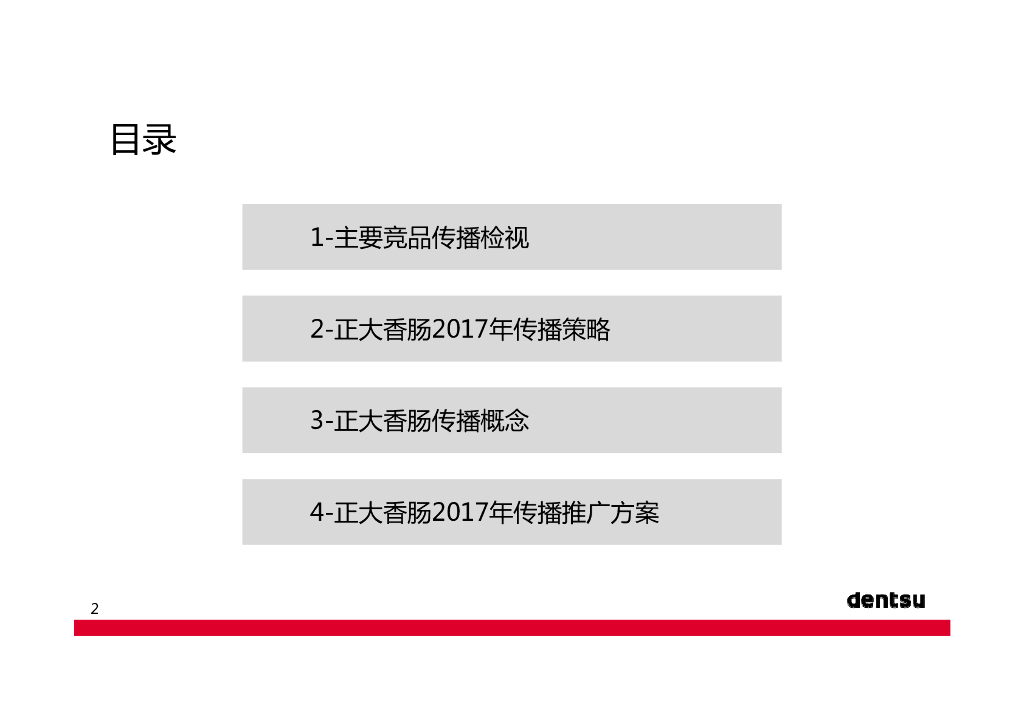 目录

1-主要竞品传播检视

2-正大香肠2017年传播策略

3-正大香肠传播概念

4-正大香肠2017年传播推广方案

2

dentsu